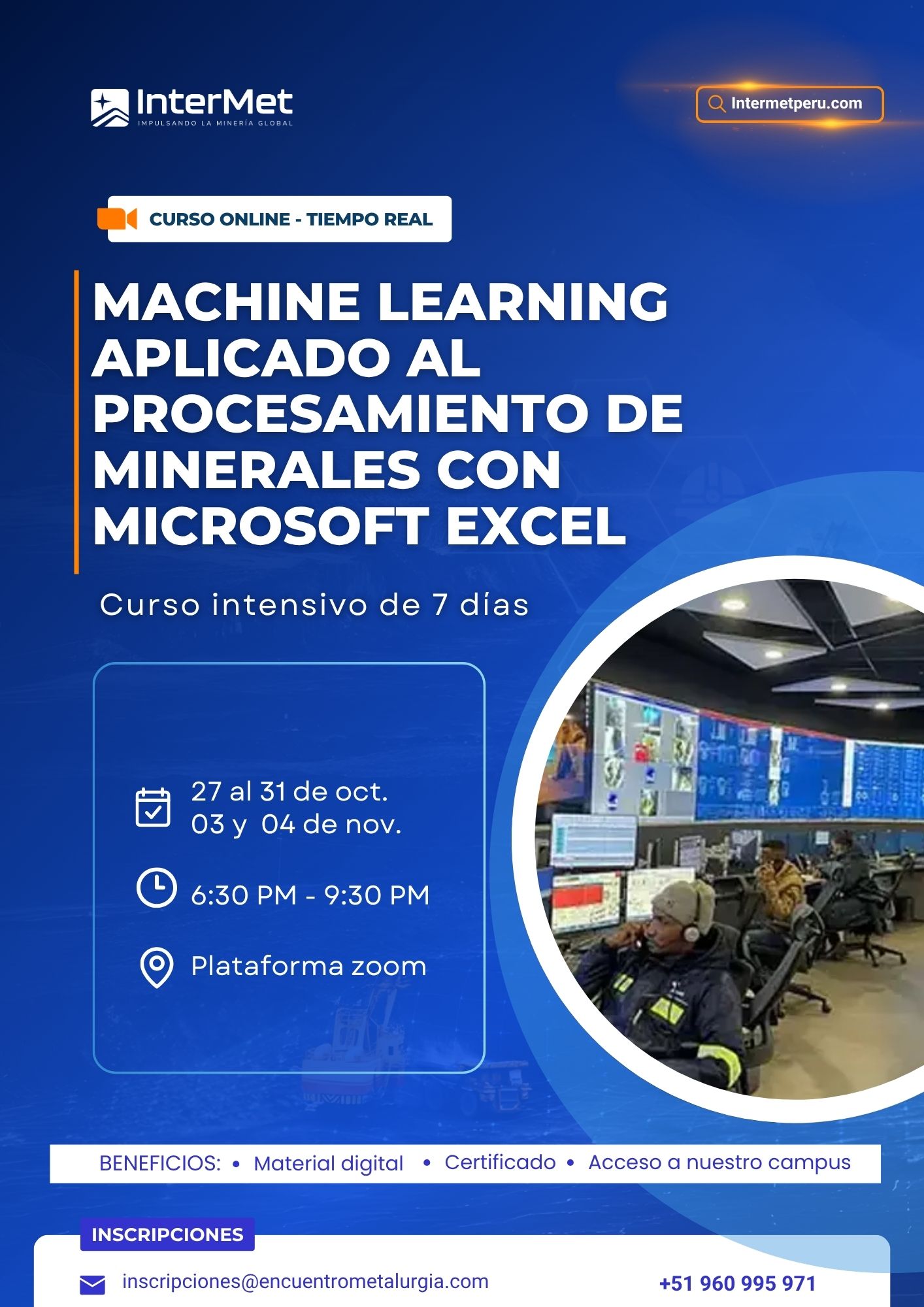 InterMet
IMPULSANDO LA MINERÍA GLOBAL

Intermetperu.com

CURSO ONLINE - TIEMPO REAL

MACHINE LEARNING APLICADO AL PROCESAMIENTO DE MINERALES CON MICROSOFT EXCEL

Curso intensivo de 7 días

27 al 31 de oct.
03 y 04 de nov.

6:30 PM - 9:30 PM

Plataforma zoom

BENEFICIOS: • Material digital • Certificado • Acceso a nuestro campus

INSCRIPCIONES

inscripciones@encuentrometalurgia.com

+51 960 995 971